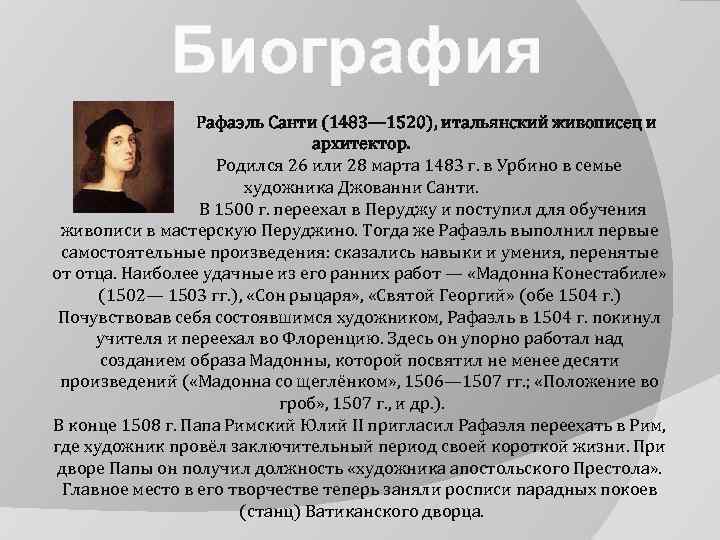 Биография

Рафаэль Санти (1483—1520), итальянский живописец и архитектор.

Родился 26 или 28 марта 1483 г. в Урбино в семье художника Джованни Санти.

В 1500 г. переехал в Перуджу и поступил для обучения живописи в мастерскую Перуджино. Тогда же Рафаэль выполнил первые самостоятельные произведения: сказались навыки и умения, перенятые от отца. Наиболее удачные из его ранних работ — «Мадонна Конестабиле» (1502— 1503 гг.), «Сон рыцаря», «Святой Георгий» (обе 1504 г.) Почувствовав себя состоявшимся художником, Рафаэль в 1504 г. покинул учителя и переехал во Флоренцию. Здесь он упорно работал над созданием образа Мадонны, которой посвятил не менее десяти произведений («Мадонна со щеглёнком», 1506—1507 гг.; «Положение во гроб», 1507 г., и др.).

В конце 1508 г. Папа Римский Юлий II пригласил Рафаэля переехать в Рим, где художник провёл заключительный период своей короткой жизни. При дворе Папы он получил должность «художника апостольского Престола». Главное место в его творчестве теперь заняли росписи парадных покоев (станц) Ватиканского дворца.